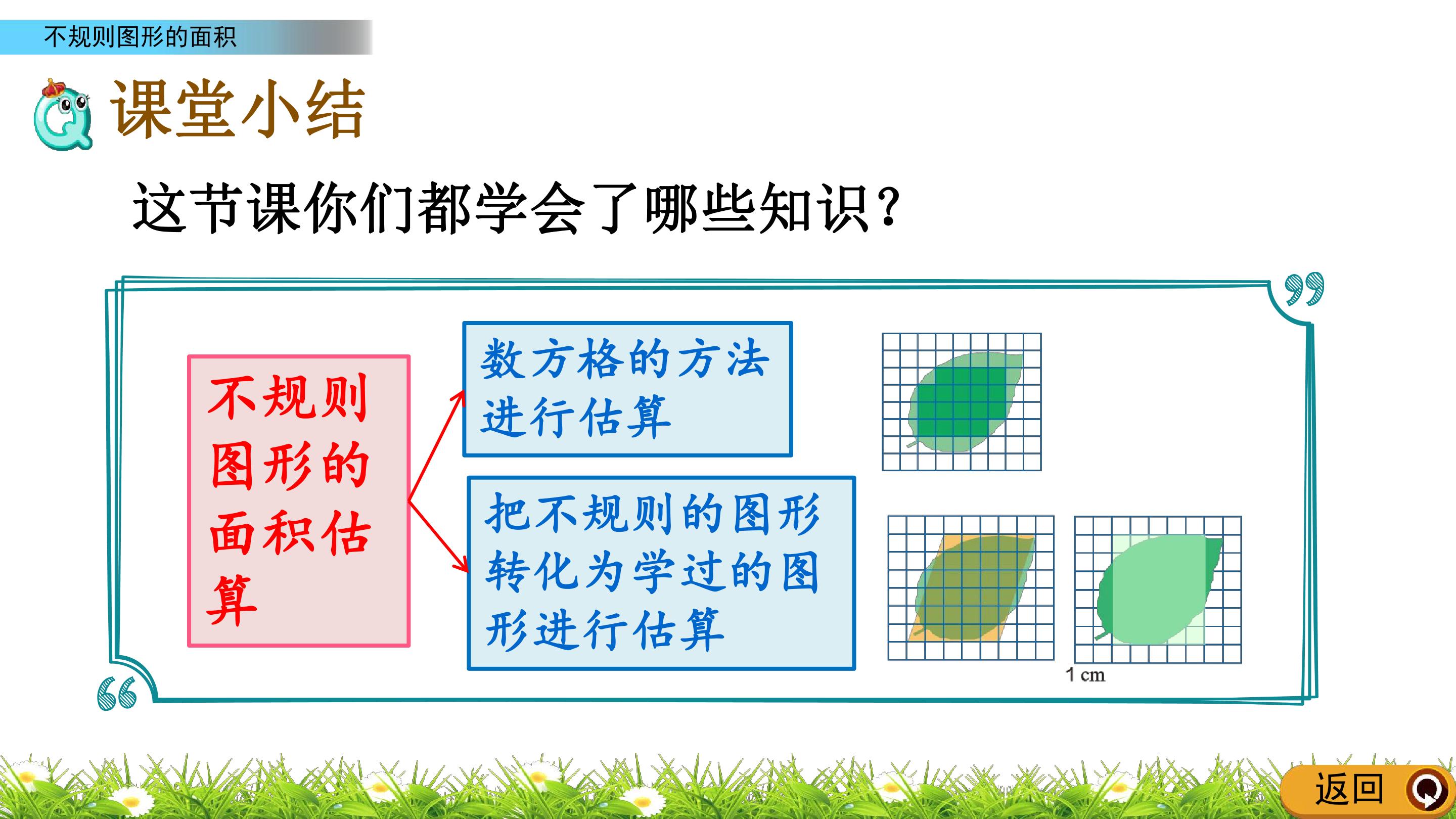 不规则图形的面积

课堂小结

这节课你们都学会了哪些知识?

不规则图形的面积估算

数方格的方法进行估算

把不规则的图形转化为学过的图形进行估算

1 cm

返回